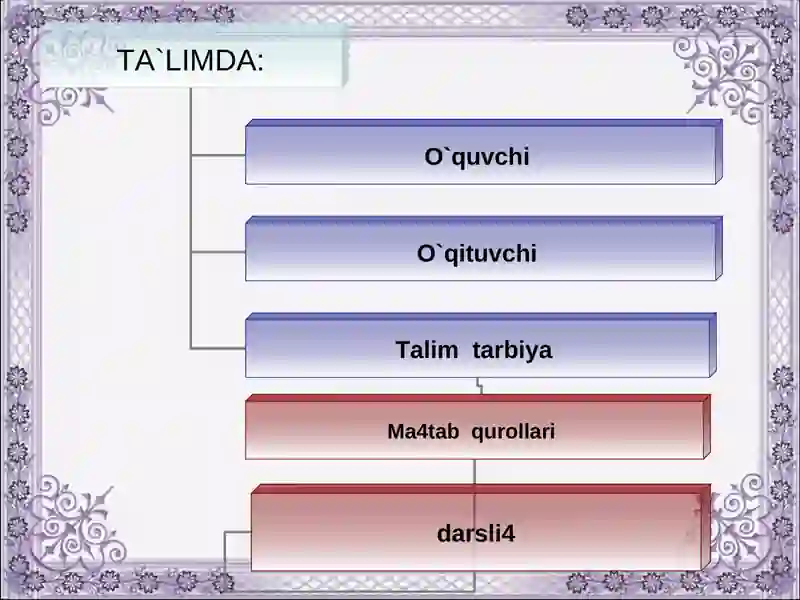 TA`LIMDA:

O`quvchi

O`qituvchi

Talim tarbiya

Ma4tab qurollari

darsli4